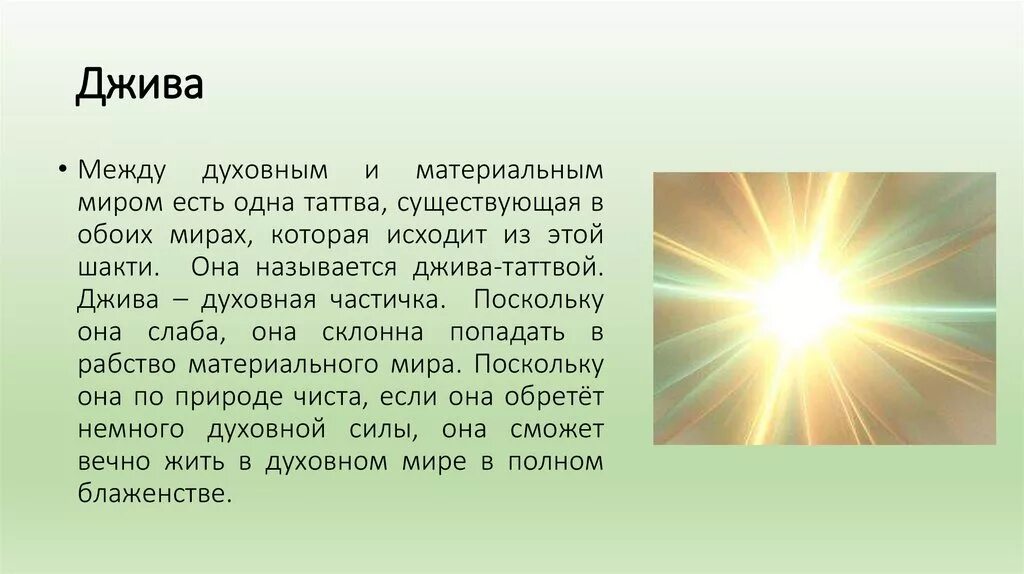 Джива

• Между духовным и материальным миром есть одна таттва, существующая в обоих мирах, которая исходит из этой шакти. Она называется джива-таттвой. Джива – духовная частичка. Поскольку она слаба, она склонна попадать в рабство материального мира. Поскольку она по природе чиста, если она обретёт немного духовной силы, она сможет вечно жить в духовном мире в полном блаженстве.